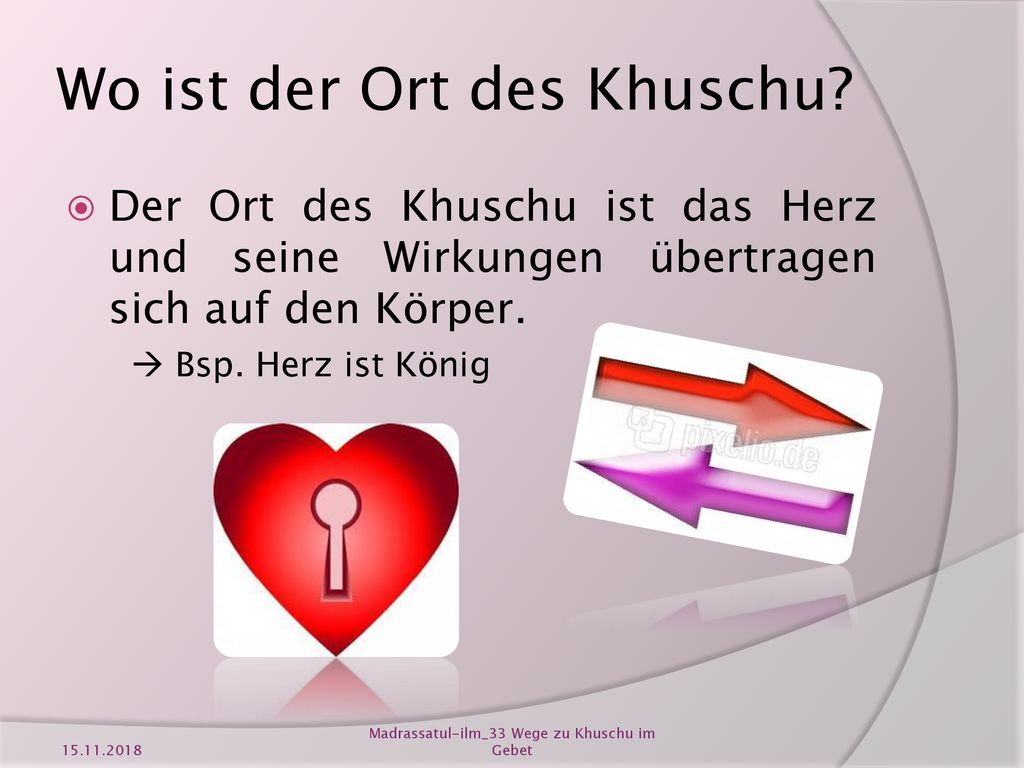 Wo ist der Ort des Khuschu?

Der Ort des Khuschu ist das Herz und seine Wirkungen übertragen sich auf den Körper.

→ Bsp. Herz ist König

pixelio.de

15.11.2018

Madrassatul-ilm_33 Wege zu Khuschu im Gebet